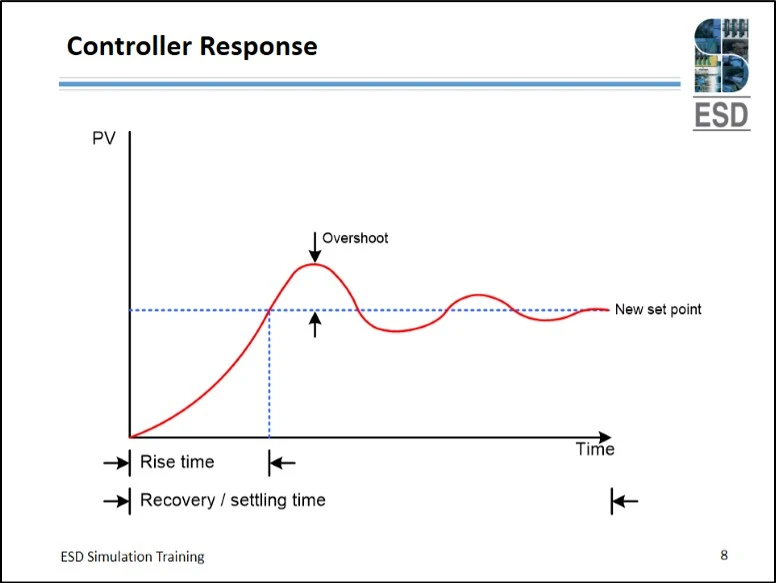 Controller Response

ESD

PV

Overshoot

New set point

Time

Rise time

Recovery / settling time

ESD Simulation Training

8